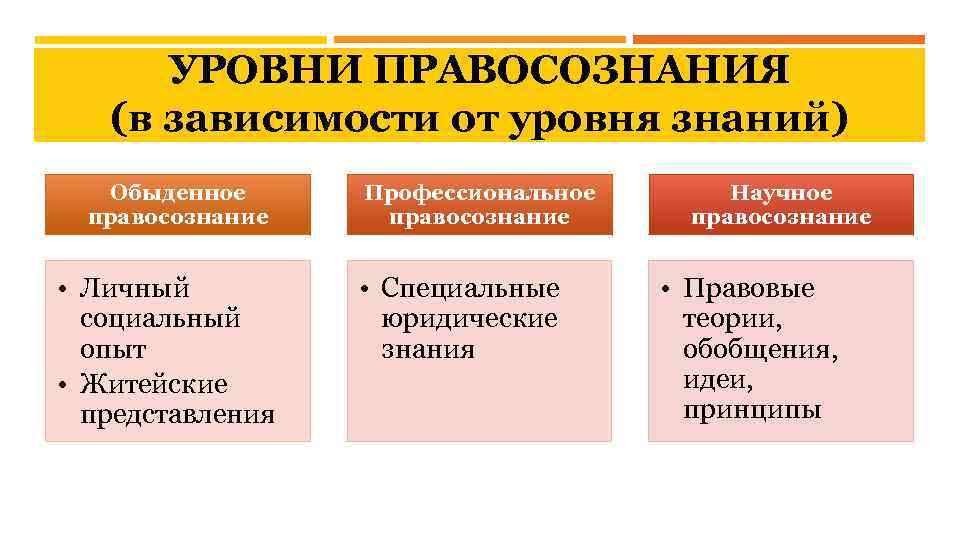 УРОВНИ ПРАВОСОЗНАНИЯ
(в зависимости от уровня знаний)

Обыденное правосознание

• Личный социальный опыт
• Житейские представления

Профессиональное правосознание

• Специальные юридические знания

Научное правосознание

• Правовые теории, обобщения, идеи, принципы